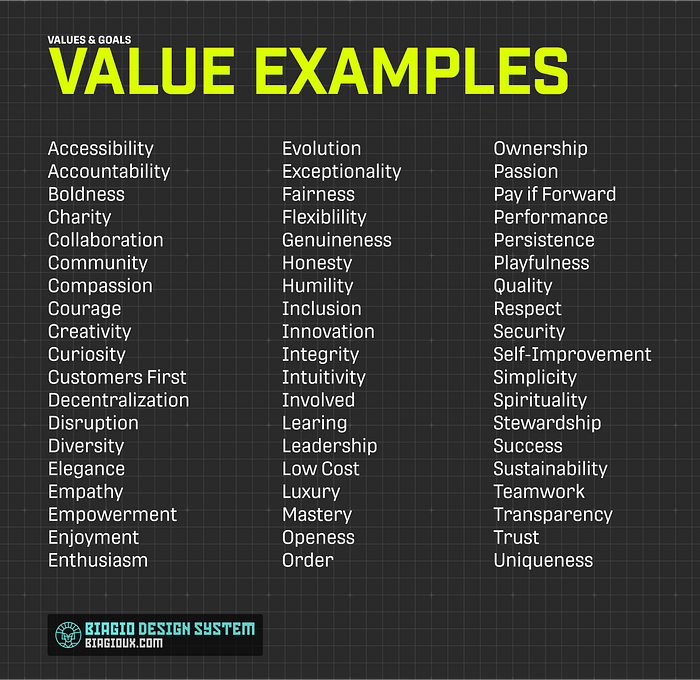 VALUES & GOALS
VALUE EXAMPLES

Accessibility
Accountability
Boldness
Charity
Collaboration
Community
Compassion
Courage
Creativity
Curiosity
Customers First
Decentralization
Disruption
Diversity
Elegance
Empathy
Empowerment
Enjoyment
Enthusiasm

Evolution
Exceptionality
Fairness
Flexiblility
Genuineness
Honesty
Humility
Inclusion
Innovation
Integrity
Intuitivity
Involved
Learing
Leadership
Low Cost
Luxury
Mastery
Openess
Order

Ownership
Passion
Pay if Forward
Performance
Persistence
Playfulness
Quality
Respect
Security
Self-Improvement
Simplicity
Spirituality
Stewardship
Success
Sustainability
Teamwork
Transparency
Trust
Uniqueness

BIAGIO DESIGN SYSTEM
BIAGIOUX.COM